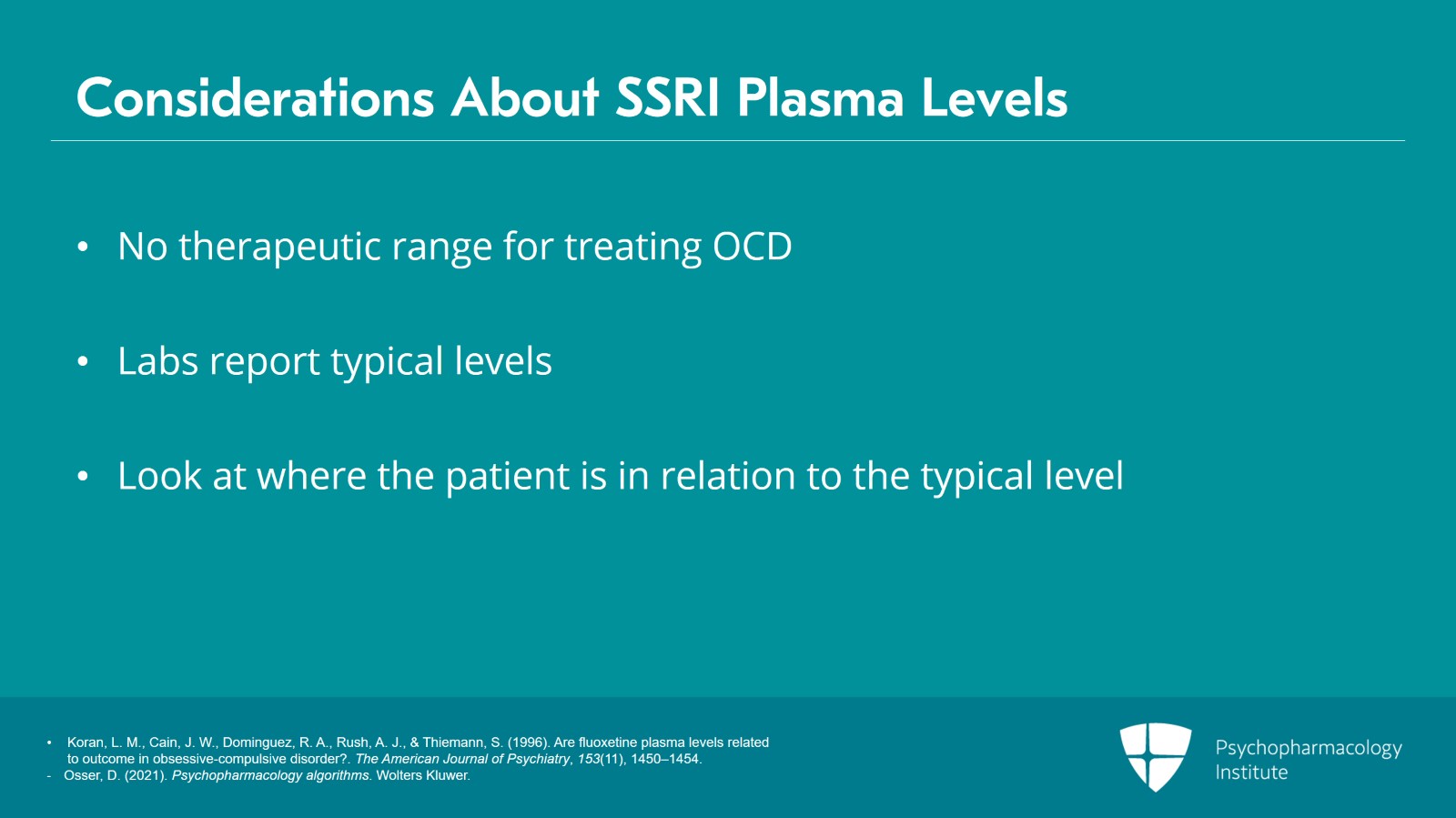 Considerations About SSRI Plasma Levels

• No therapeutic range for treating OCD

• Labs report typical levels

• Look at where the patient is in relation to the typical level

• Koran, L. M., Cain, J. W., Dominguez, R. A., Rush, A. J., & Thiemann, S. (1996). Are fluoxetine plasma levels related to outcome in obsessive-compulsive disorder?. The American Journal of Psychiatry, 153(11), 1450–1454.
- Osser, D. (2021). Psychopharmacology algorithms. Wolters Kluwer.

Psychopharmacology Institute